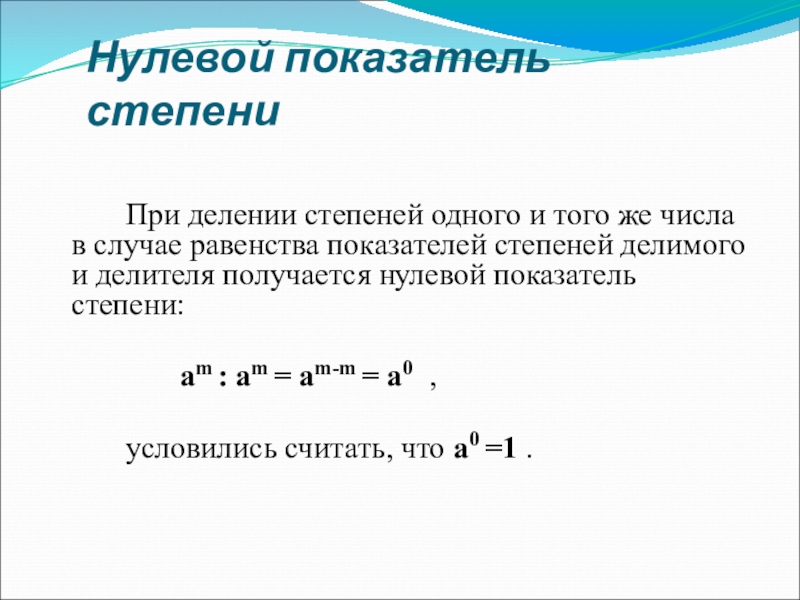 Нулевой показатель степени

При делении степеней одного и того же числа в случае равенства показателей степеней делимого и делителя получается нулевой показатель степени:

$a^m : a^m = a^{m-m} = a^0$ ,

условились считать, что $a^0 = 1$ .